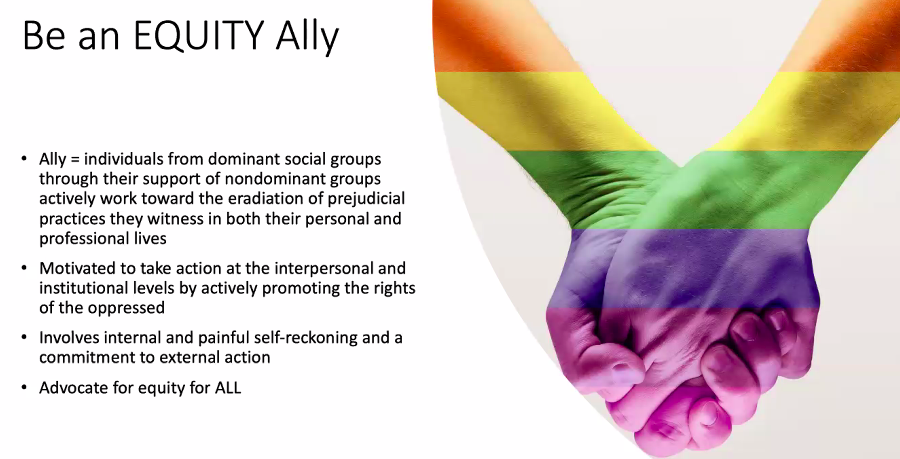 Be an EQUITY Ally

• Ally = individuals from dominant social groups through their support of nondominant groups actively work toward the eradiation of prejudicial practices they witness in both their personal and professional lives

• Motivated to take action at the interpersonal and institutional levels by actively promoting the rights of the oppressed

• Involves internal and painful self-reckoning and a commitment to external action

• Advocate for equity for ALL